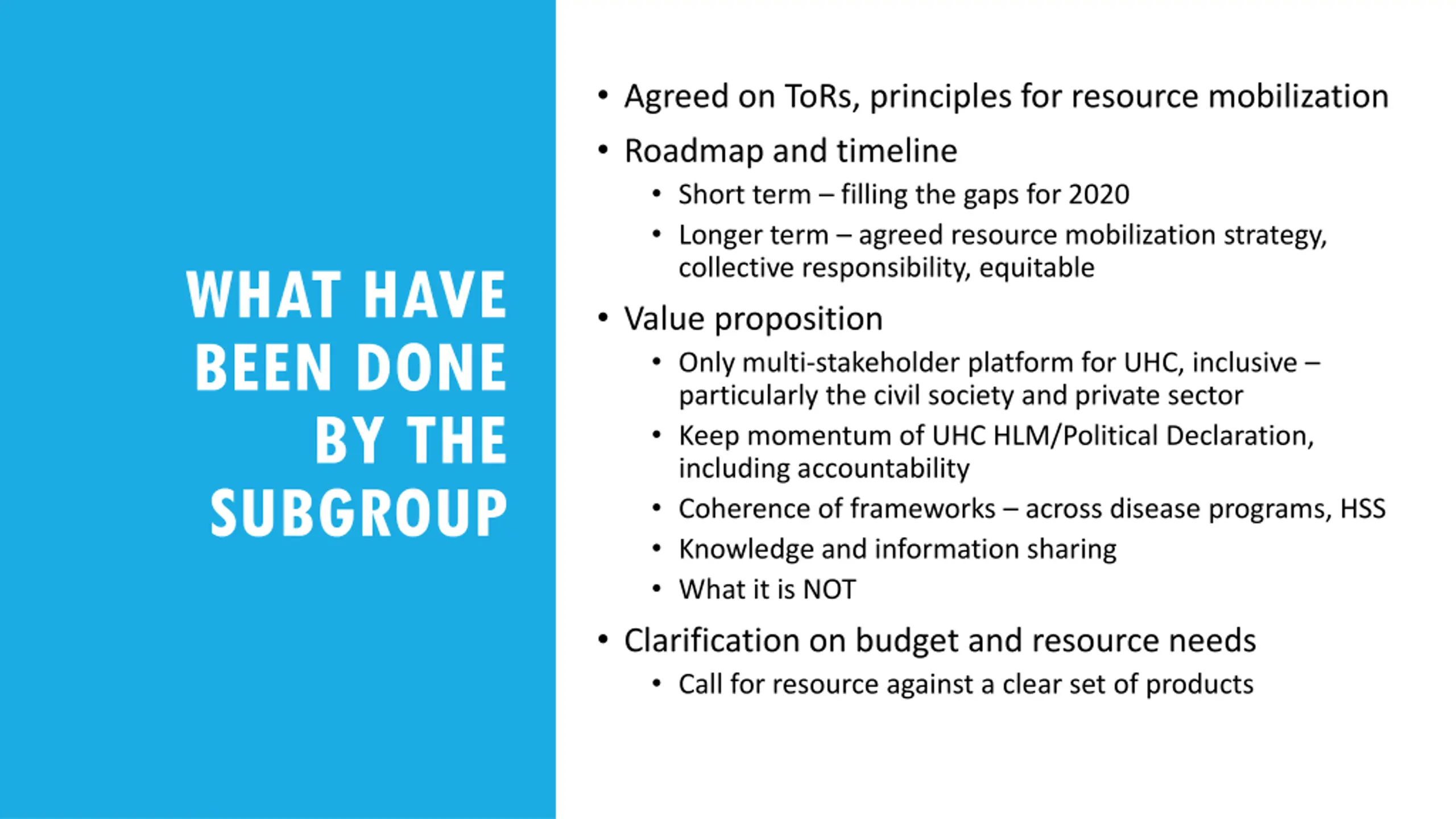 WHAT HAVE BEEN DONE BY THE SUBGROUP

• Agreed on ToRs, principles for resource mobilization
• Roadmap and timeline
  • Short term – filling the gaps for 2020
  • Longer term – agreed resource mobilization strategy, collective responsibility, equitable
• Value proposition
  • Only multi-stakeholder platform for UHC, inclusive – particularly the civil society and private sector
  • Keep momentum of UHC HLM/Political Declaration, including accountability
  • Coherence of frameworks – across disease programs, HSS
  • Knowledge and information sharing
  • What it is NOT
• Clarification on budget and resource needs
  • Call for resource against a clear set of products